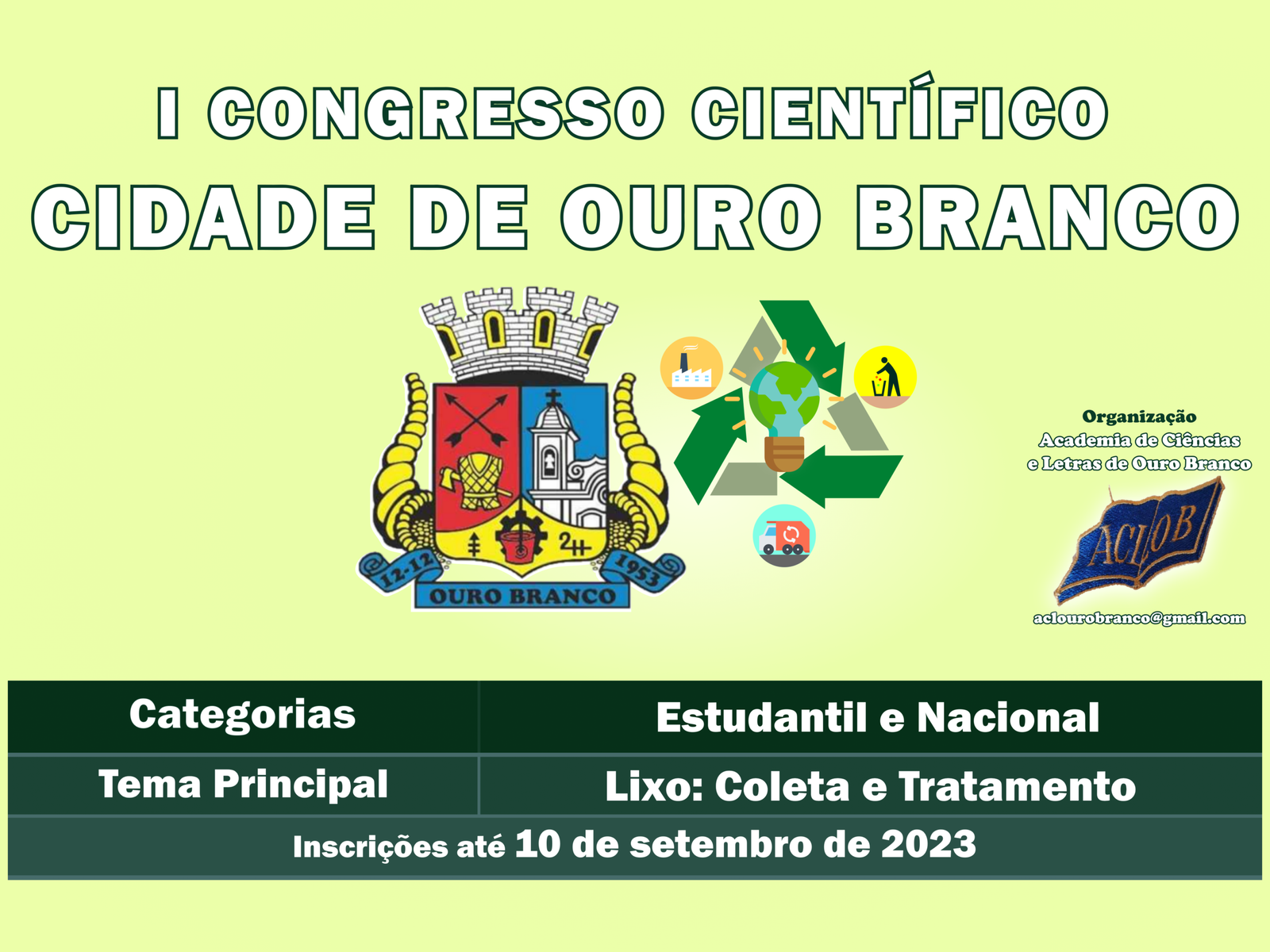 I CONGRESSO CIENTÍFICO
CIDADE DE OURO BRANCO

12-12 1953
OURO BRANCO

Organização
Academia de Ciências
e Letras de Ouro Branco

ACLOB

aclourobranco@gmail.com

| Categorias | Estudantil e Nacional |
|---|---|
| Tema Principal | Lixo: Coleta e Tratamento |

Inscrições até 10 de setembro de 2023